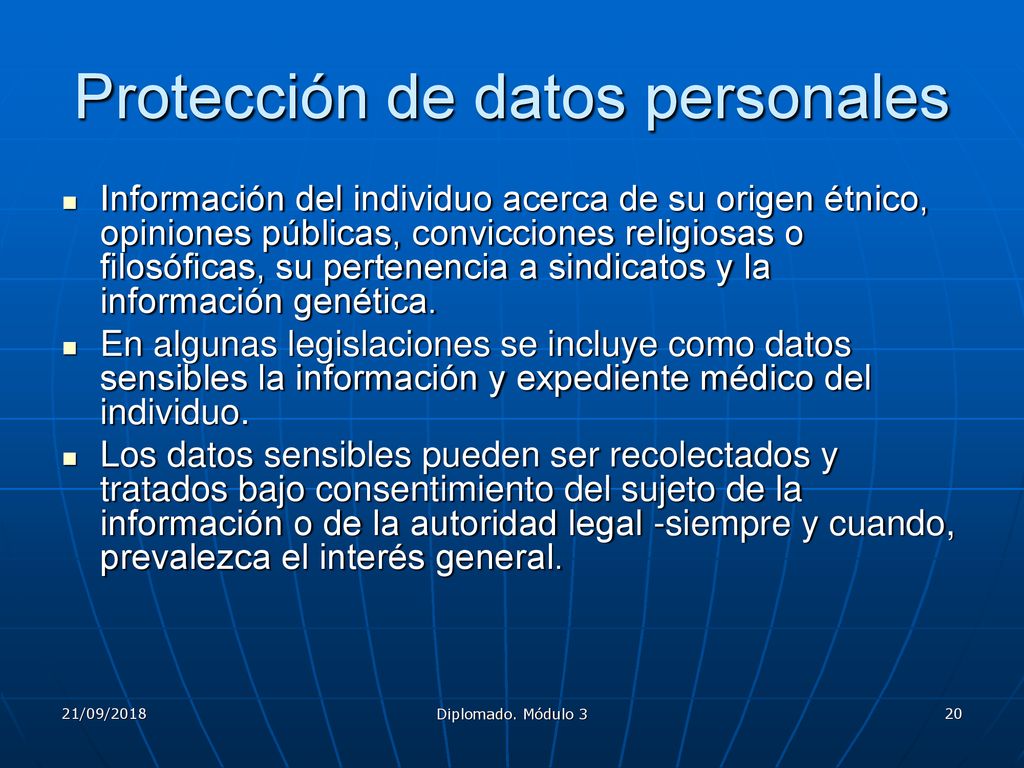 Protección de datos personales

- Información del individuo acerca de su origen étnico, opiniones públicas, convicciones religiosas o filosóficas, su pertenencia a sindicatos y la información genética.
- En algunas legislaciones se incluye como datos sensibles la información y expediente médico del individuo.
- Los datos sensibles pueden ser recolectados y tratados bajo consentimiento del sujeto de la información o de la autoridad legal -siempre y cuando, prevalezca el interés general.

21/09/2018

Diplomado. Módulo 3

20